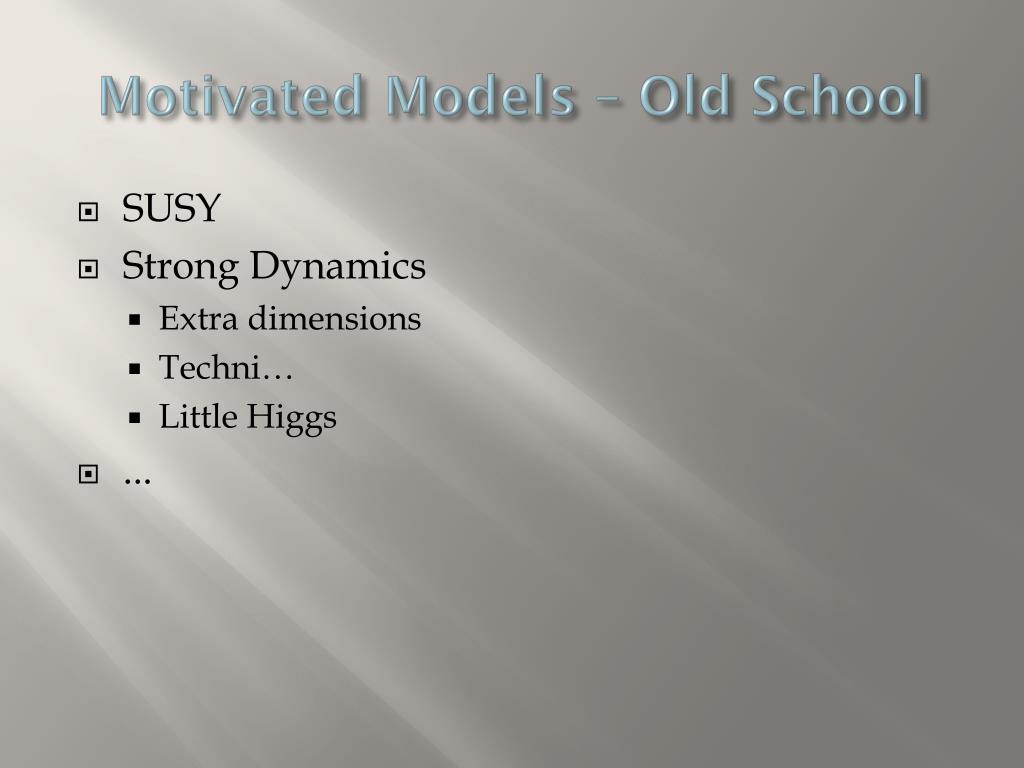 Motivated Models – Old School

SUSY
Strong Dynamics
Extra dimensions
Techni…
Little Higgs
…